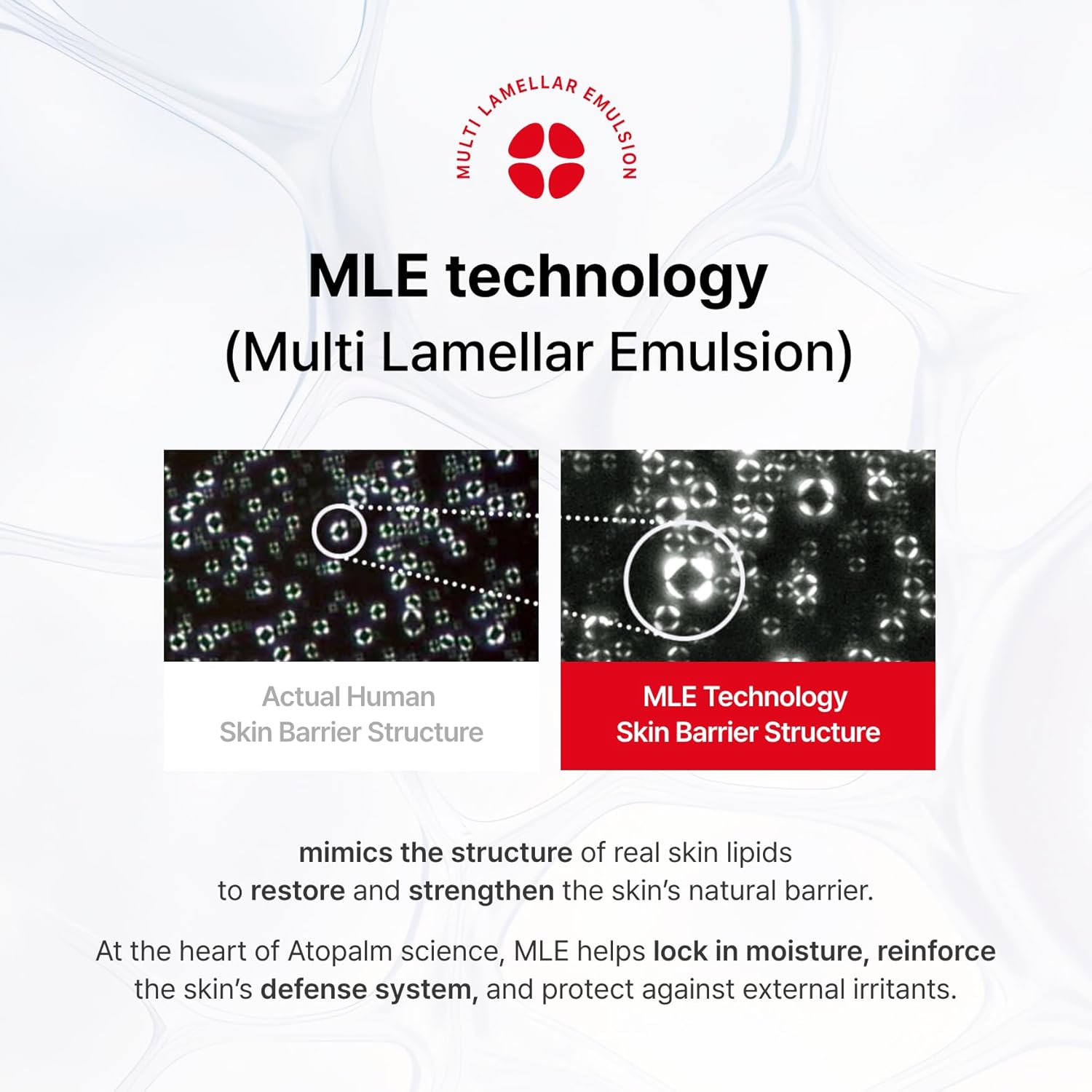 MULTI LAMELLAR EMULSION

MLE technology
(Multi Lamellar Emulsion)

Actual Human
Skin Barrier Structure

MLE Technology
Skin Barrier Structure

mimics the structure of real skin lipids to restore and strengthen the skin's natural barrier.

At the heart of Atopalm science, MLE helps lock in moisture, reinforce the skin's defense system, and protect against external irritants.